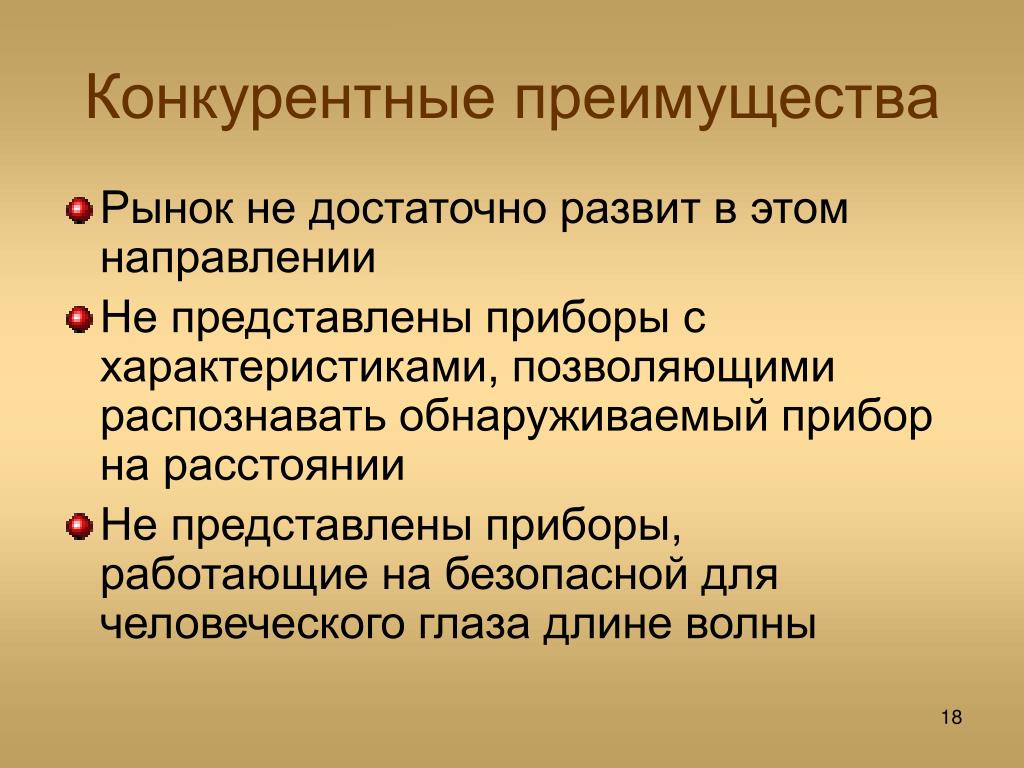 Конкурентные преимущества

Рынок не достаточно развит в этом направлении

Не представлены приборы с характеристиками, позволяющими распознавать обнаруживаемый прибор на расстоянии

Не представлены приборы, работающие на безопасной для человеческого глаза длине волны

18